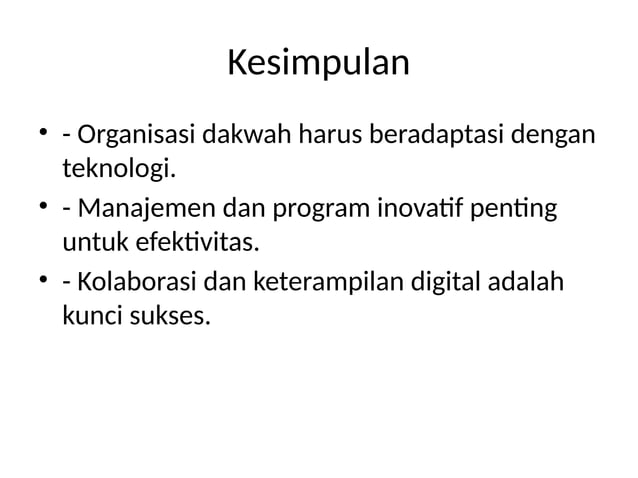 Kesimpulan

• - Organisasi dakwah harus beradaptasi dengan teknologi.
• - Manajemen dan program inovatif penting untuk efektivitas.
• - Kolaborasi dan keterampilan digital adalah kunci sukses.